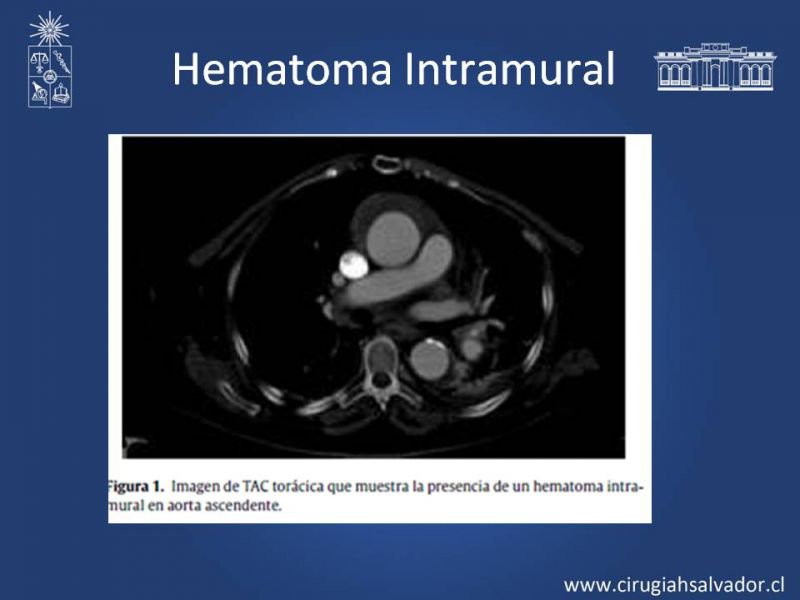 Hematoma Intramural

Figura 1. Imagen de TAC torácica que muestra la presencia de un hematoma intramural en aorta ascendente.

www.cirugiahsalvador.cl